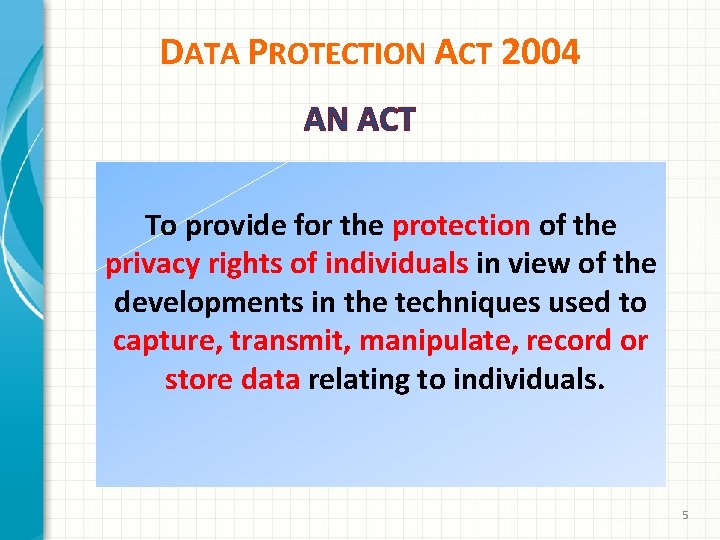 DATA PROTECTION ACT 2004

AN ACT

To provide for the protection of the privacy rights of individuals in view of the developments in the techniques used to capture, transmit, manipulate, record or store data relating to individuals.

5